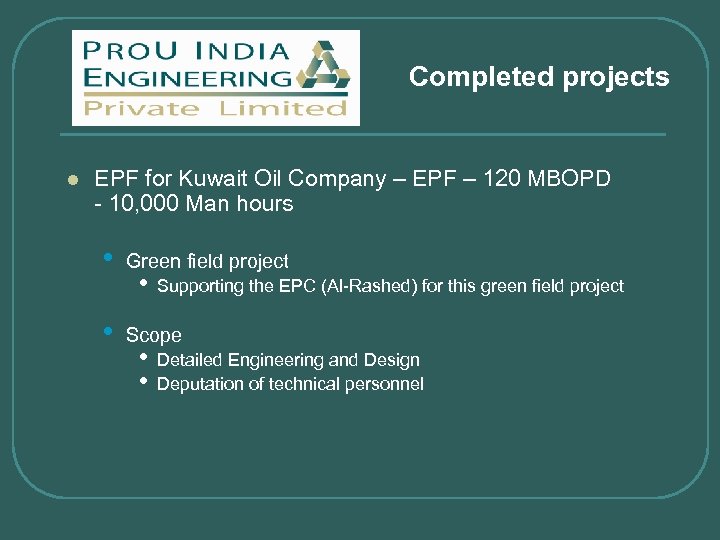 PROU INDIA ENGINEERING Private Limited

Completed projects

- EPF for Kuwait Oil Company – EPF – 120 MBOPD - 10,000 Man hours
  - Green field project
    - Supporting the EPC (Al-Rashed) for this green field project
  - Scope
    - Detailed Engineering and Design
    - Deputation of technical personnel